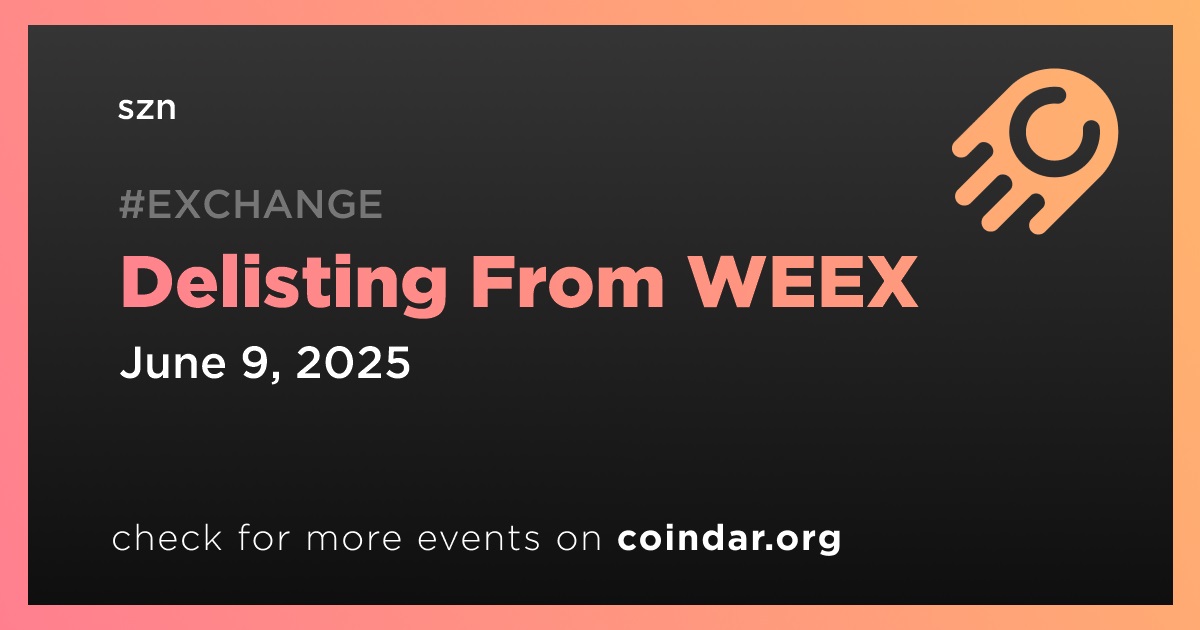 szn

#EXCHANGE

Delisting From WEEX

June 9, 2025

check for more events on coindar.org